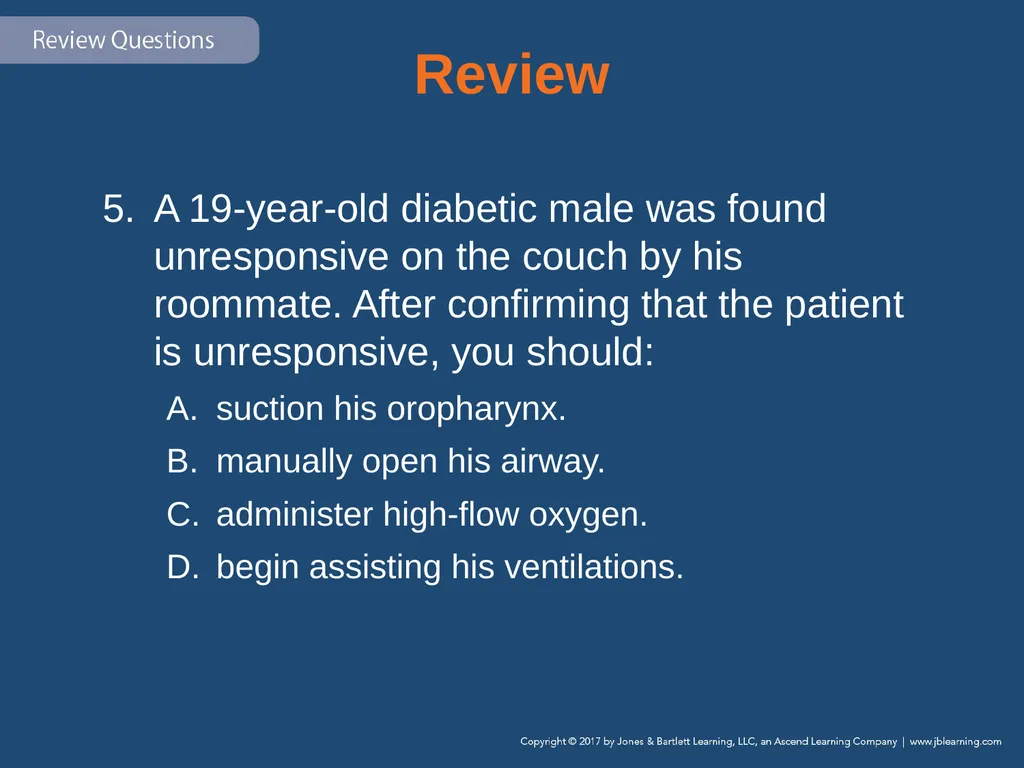 Review Questions

Review

5. A 19-year-old diabetic male was found unresponsive on the couch by his roommate. After confirming that the patient is unresponsive, you should:

A. suction his oropharynx.

B. manually open his airway.

C. administer high-flow oxygen.

D. begin assisting his ventilations.

Copyright © 2017 by Jones & Bartlett Learning, LLC, an Ascend Learning Company | www.jblearning.com